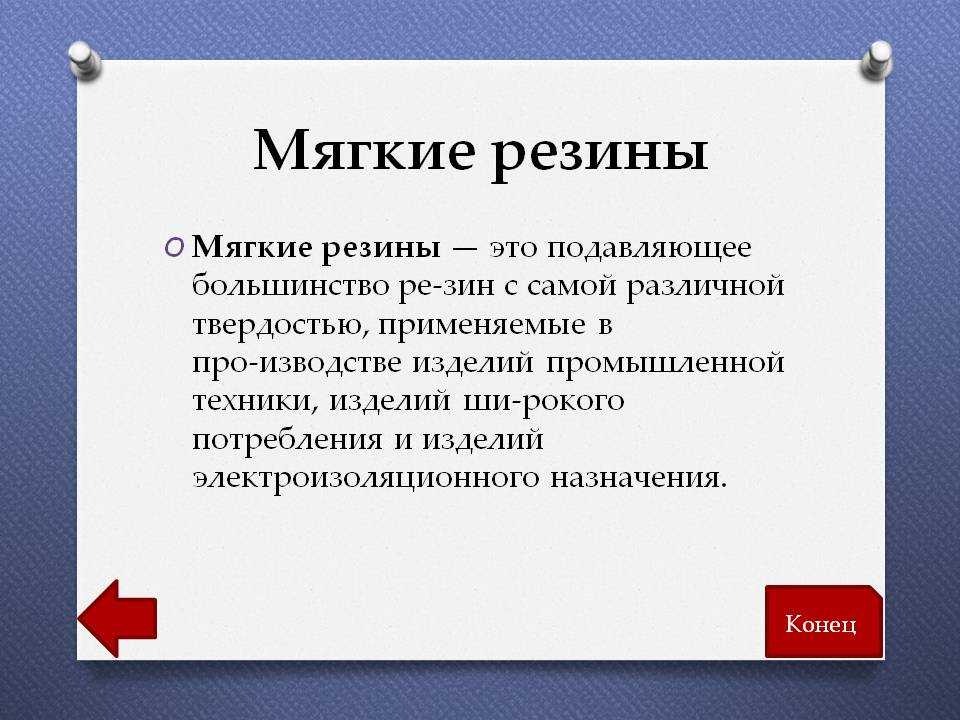 Мягкие резины

Мягкие резины — это подавляющее большинство ре-зин с самой различной твердостью, применяемые в про-изводстве изделий промышленной техники, изделий ши-рокого потребления и изделий электроизоляционного назначения.

Конец